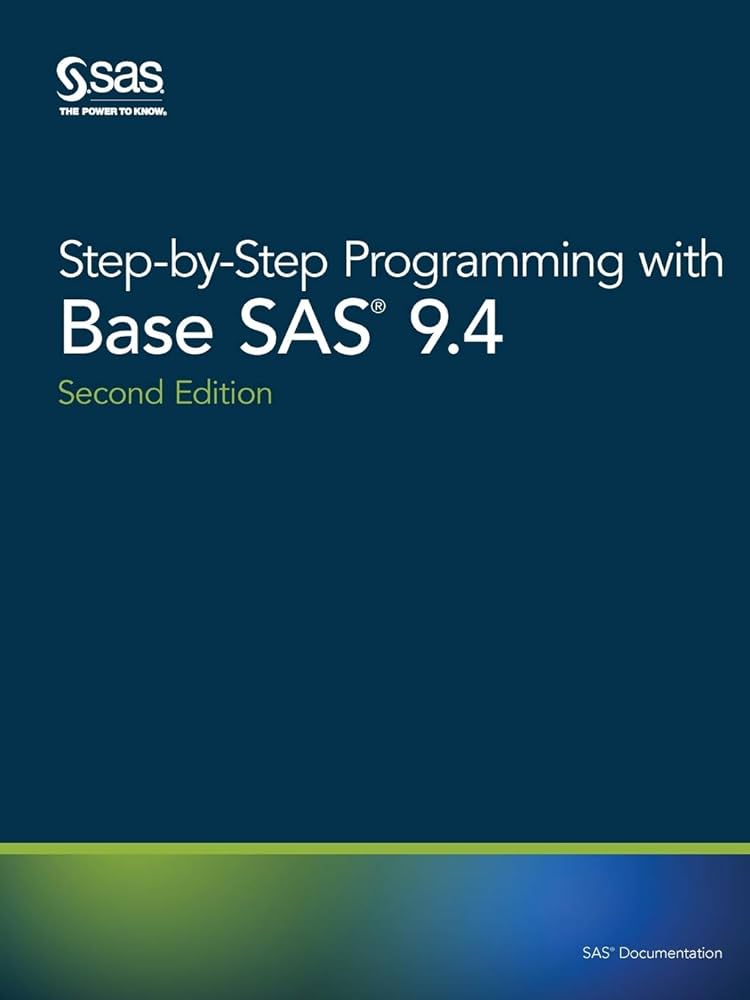 sas
THE POWER TO KNOW.

Step-by-Step Programming with
Base SAS® 9.4
Second Edition

SAS® Documentation